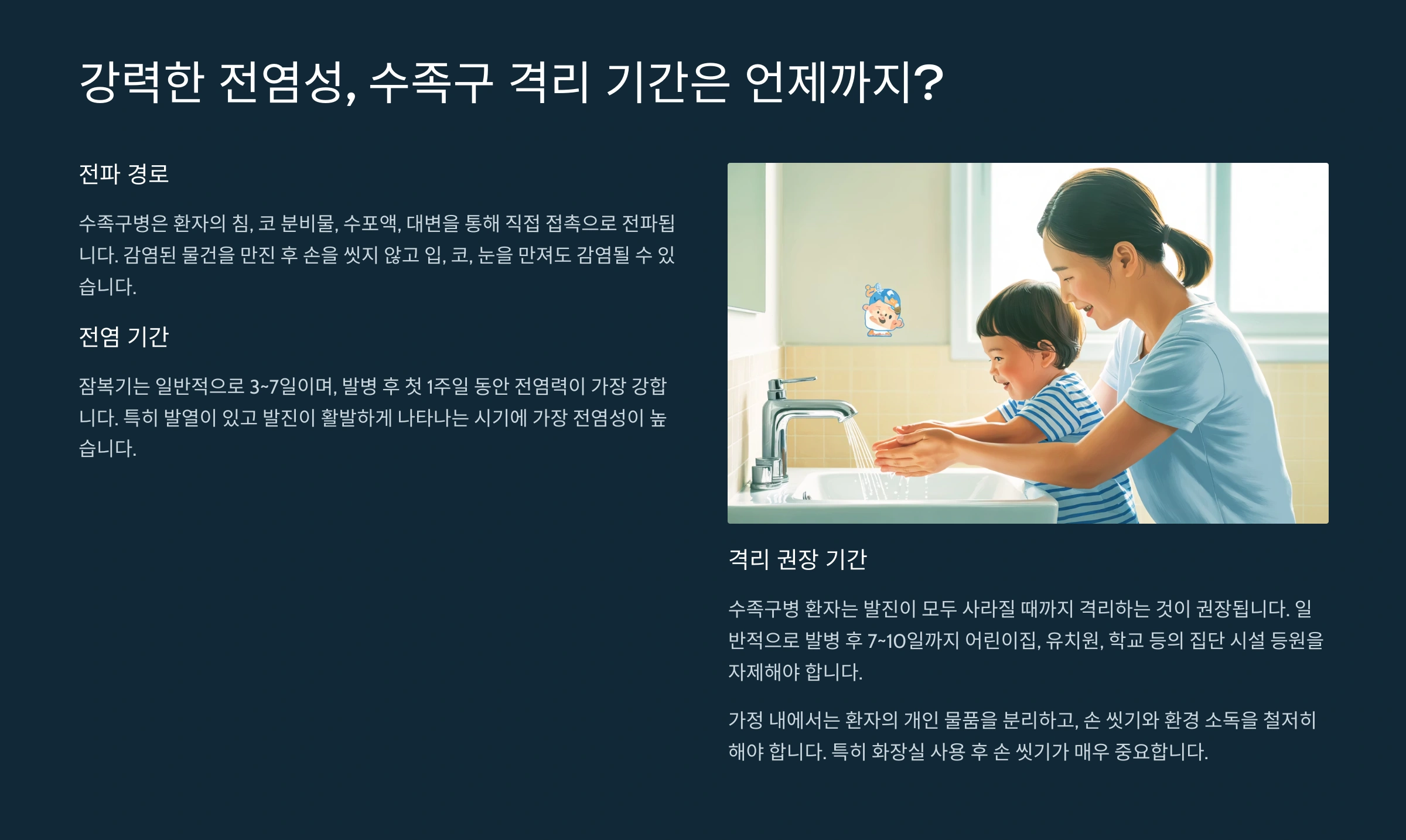 강력한 전염성, 수족구 격리 기간은 언제까지?

전파 경로

수족구병은 환자의 침, 코 분비물, 수포액, 대변을 통해 직접 접촉으로 전파됩니다. 감염된 물건을 만진 후 손을 씻지 않고 입, 코, 눈을 만져도 감염될 수 있습니다.

전염 기간

잠복기는 일반적으로 3~7일이며, 발병 후 첫 1주일 동안 전염력이 가장 강합니다. 특히 발열이 있고 발진이 활발하게 나타나는 시기에 가장 전염성이 높습니다.

격리 권장 기간

수족구병 환자는 발진이 모두 사라질 때까지 격리하는 것이 권장됩니다. 일반적으로 발병 후 7~10일까지 어린이집, 유치원, 학교 등의 집단 시설 등원을 자제해야 합니다.

가정 내에서는 환자의 개인 물품을 분리하고, 손 씻기와 환경 소독을 철저히 해야 합니다. 특히 화장실 사용 후 손 씻기가 매우 중요합니다.